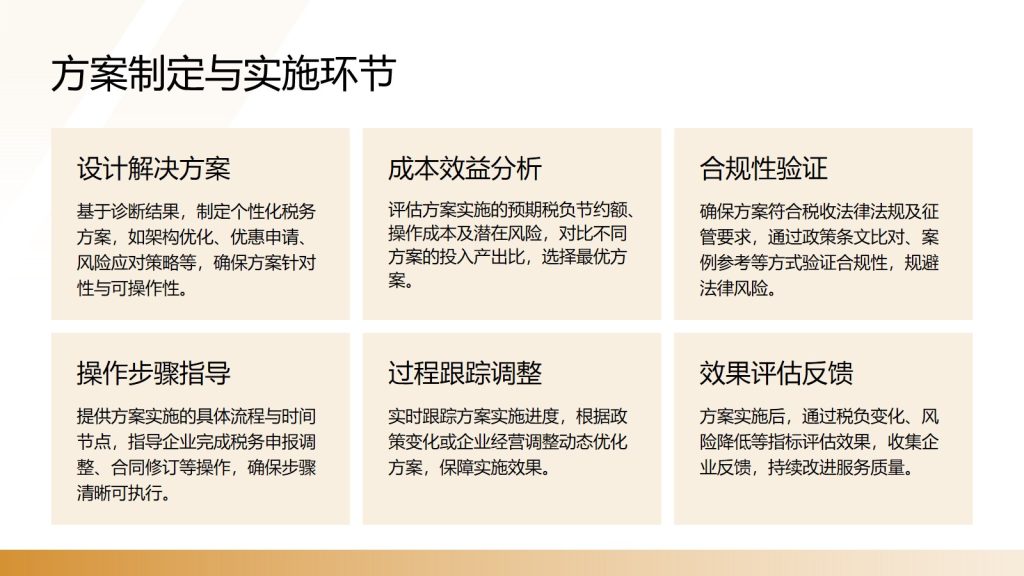 方案制定与实施环节

设计解决方案

基于诊断结果，制定个性化税务方案，如架构优化、优惠申请、风险应对策略等，确保方案针对性与可操作性。

成本效益分析

评估方案实施的预期税负节约额、操作成本及潜在风险，对比不同方案的投入产出比，选择最优方案。

合规性验证

确保方案符合税收法律法规及征管要求，通过政策条文比对、案例参考等方式验证合规性，规避法律风险。

操作步骤指导

提供方案实施的具体流程与时间节点，指导企业完成税务申报调整、合同修订等操作，确保步骤清晰可执行。

过程跟踪调整

实时跟踪方案实施进度，根据政策变化或企业经营调整动态优化方案，保障实施效果。

效果评估反馈

方案实施后，通过税负变化、风险降低等指标评估效果，收集企业反馈，持续改进服务质量。